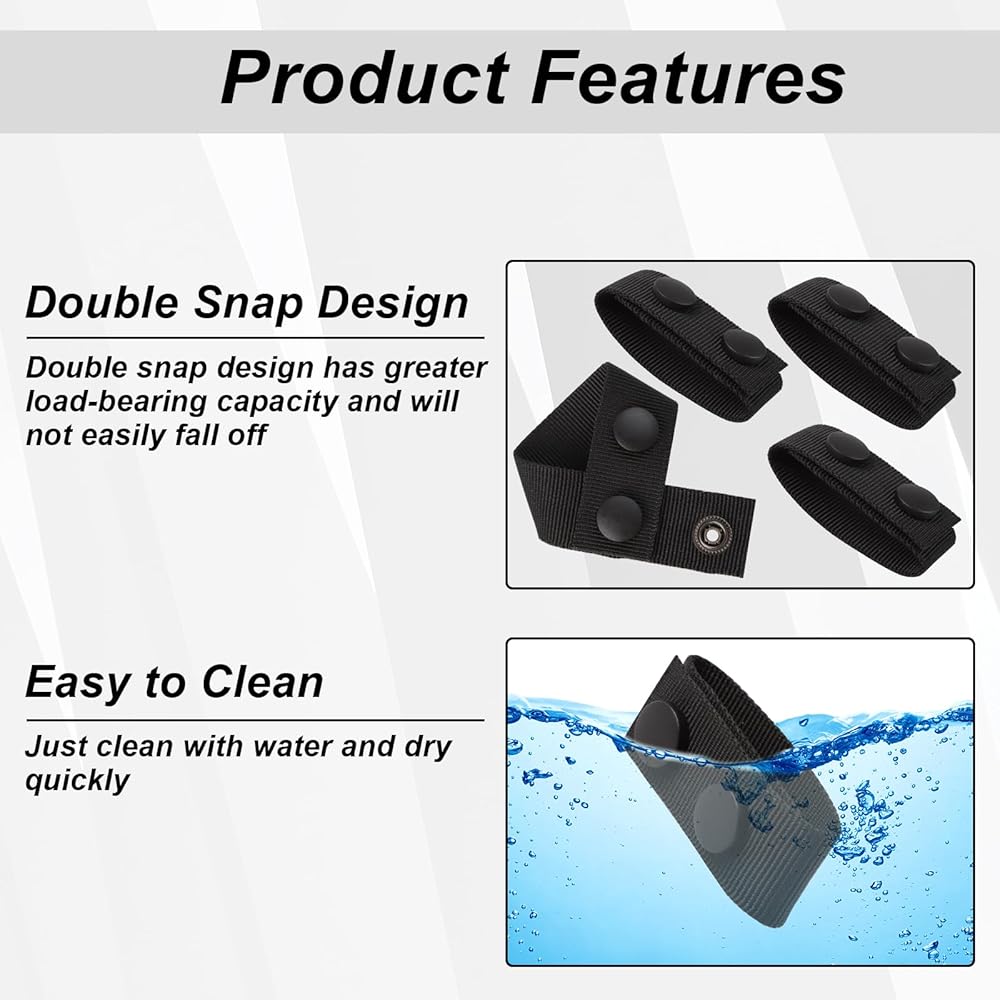 Product Features

Double Snap Design

Double snap design has greater load-bearing capacity and will not easily fall off

Easy to Clean

Just clean with water and dry quickly